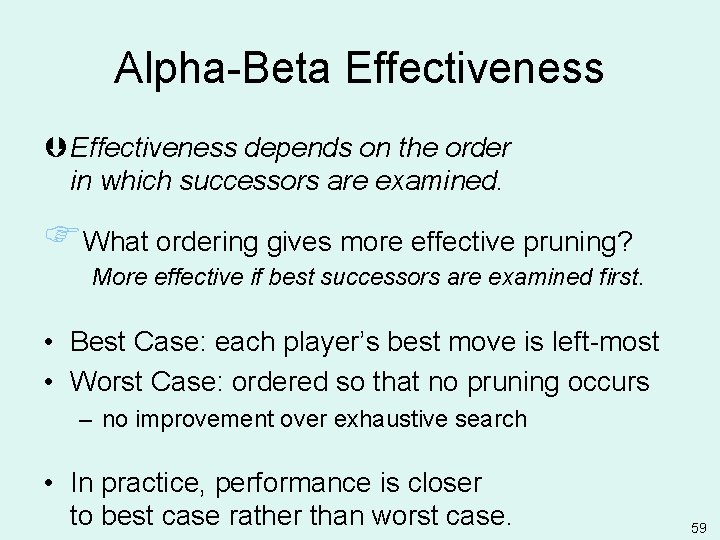 Alpha-Beta Effectiveness

Effectiveness depends on the order in which successors are examined.

What ordering gives more effective pruning?
More effective if best successors are examined first.

• Best Case: each player's best move is left-most
• Worst Case: ordered so that no pruning occurs
– no improvement over exhaustive search

• In practice, performance is closer to best case rather than worst case.

59